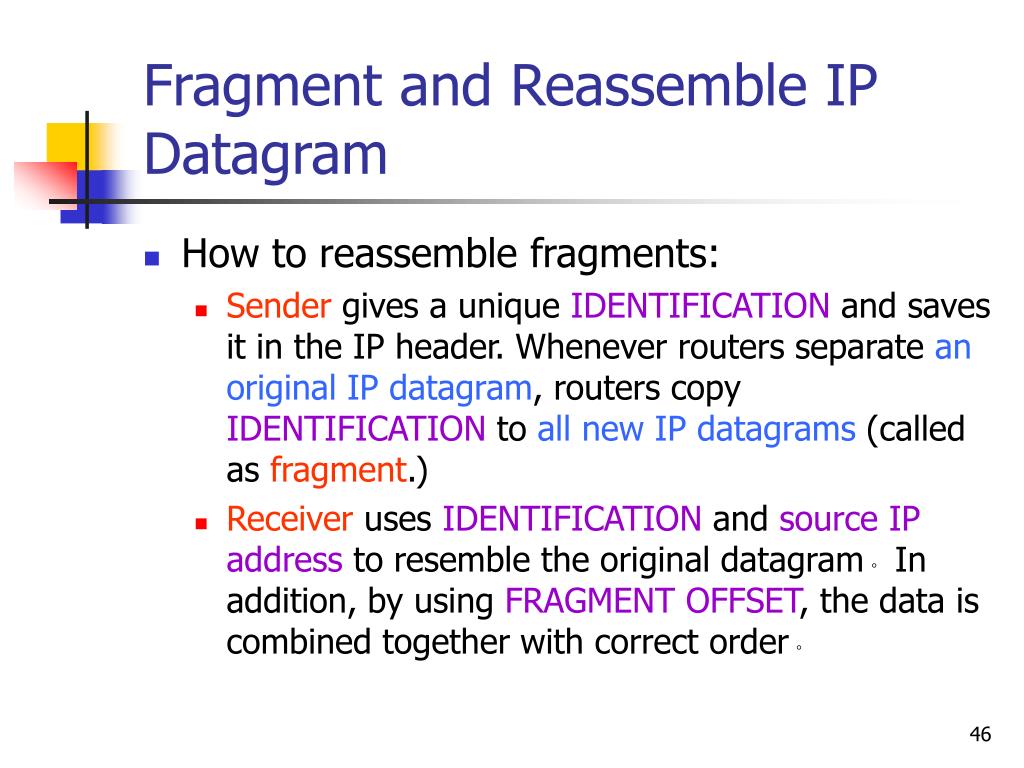 Fragment and Reassemble IP Datagram

How to reassemble fragments:

Sender gives a unique IDENTIFICATION and saves it in the IP header. Whenever routers separate an original IP datagram, routers copy IDENTIFICATION to all new IP datagrams (called as fragment.)

Receiver uses IDENTIFICATION and source IP address to resemble the original datagram。 In addition, by using FRAGMENT OFFSET, the data is combined together with correct order。

46